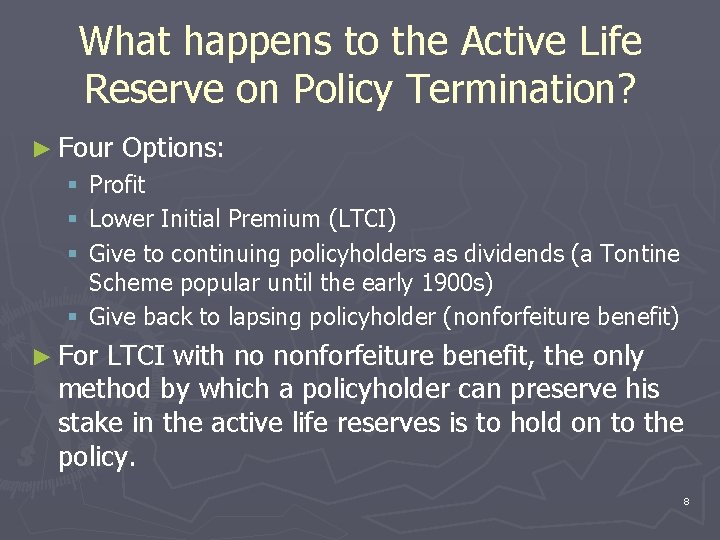 What happens to the Active Life Reserve on Policy Termination?

► Four Options:
▪ Profit
▪ Lower Initial Premium (LTCI)
▪ Give to continuing policyholders as dividends (a Tontine Scheme popular until the early 1900s)
▪ Give back to lapsing policyholder (nonforfeiture benefit)

► For LTCI with no nonforfeiture benefit, the only method by which a policyholder can preserve his stake in the active life reserves is to hold on to the policy.

8